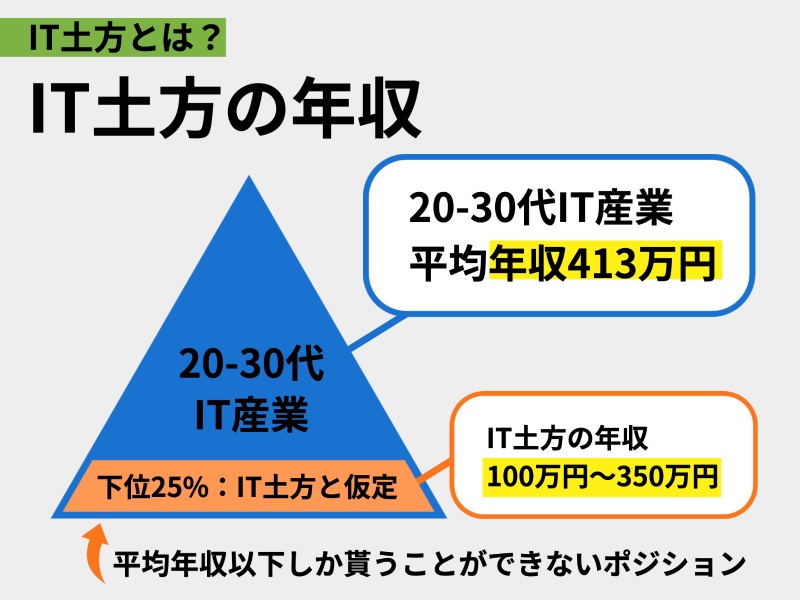 IT土方とは？

IT土方の年収

20-30代IT産業
平均年収413万円

20-30代
IT産業

下位25%：IT土方と仮定

IT土方の年収
100万円〜350万円

平均年収以下しか貰うことができないポジション